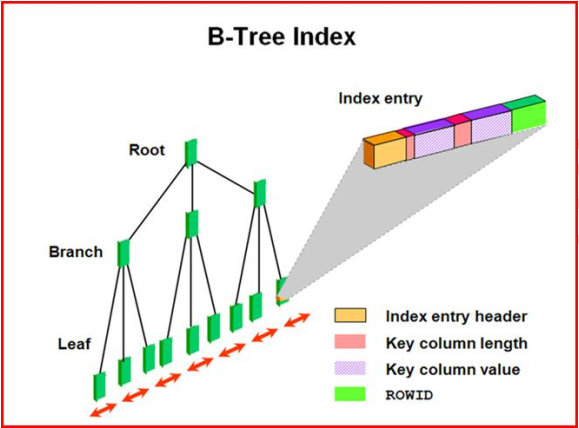 B-Tree Index

Index entry

Root

Branch

Leaf

Index entry header
Key column length
Key column value
ROWID